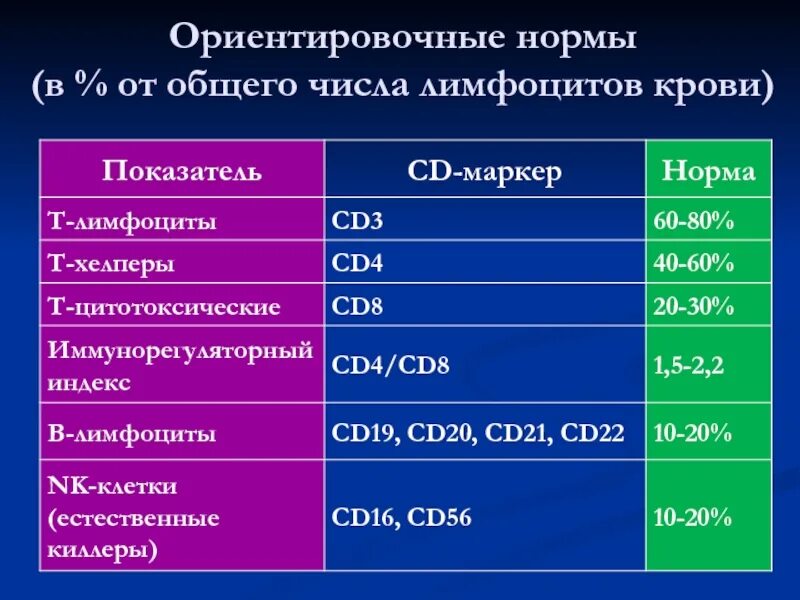 Ориентировочные нормы
(в % от общего числа лимфоцитов крови)

| Показатель | CD-маркер | Норма |
|---|---|---|
| Т-лимфоциты | CD3 | 60-80% |
| Т-хелперы | CD4 | 40-60% |
| Т-цитотоксические | CD8 | 20-30% |
| Иммунорегуляторный индекс | CD4/CD8 | 1,5-2,2 |
| В-лимфоциты | CD19, CD20, CD21, CD22 | 10-20% |
| NK-клетки (естественные киллеры) | CD16, CD56 | 10-20% |